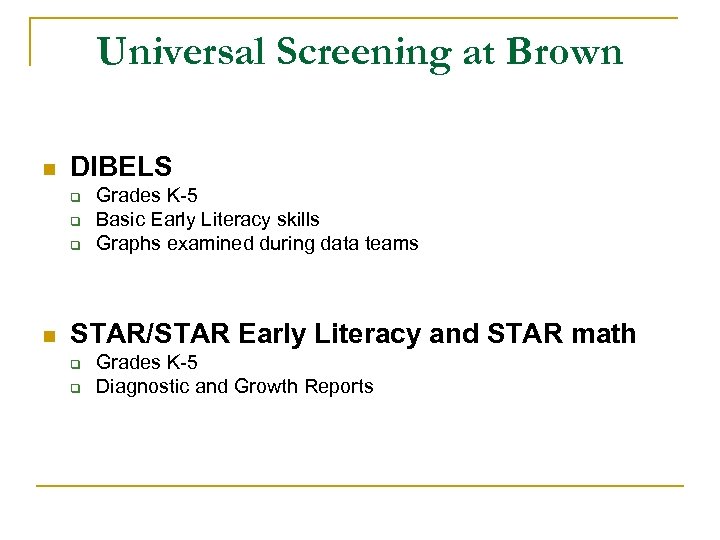 Universal Screening at Brown

DIBELS
Grades K-5
Basic Early Literacy skills
Graphs examined during data teams

STAR/STAR Early Literacy and STAR math
Grades K-5
Diagnostic and Growth Reports